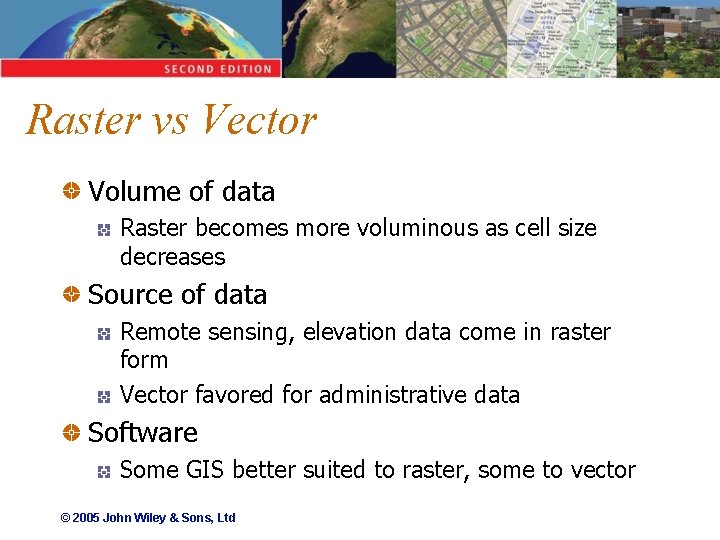 SECOND EDITION

Raster vs Vector

Volume of data

Raster becomes more voluminous as cell size decreases

Source of data

Remote sensing, elevation data come in raster form

Vector favored for administrative data

Software

Some GIS better suited to raster, some to vector

© 2005 John Wiley & Sons, Ltd